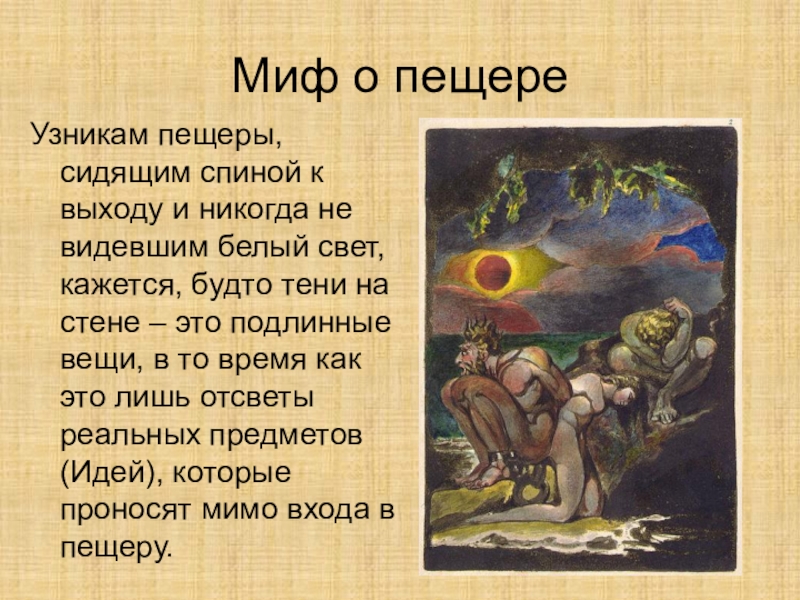 Миф о пещере

Узникам пещеры, сидящим спиной к выходу и никогда не видевшим белый свет, кажется, будто тени на стене – это подлинные вещи, в то время как это лишь отсветы реальных предметов (Идей), которые проносят мимо входа в пещеру.